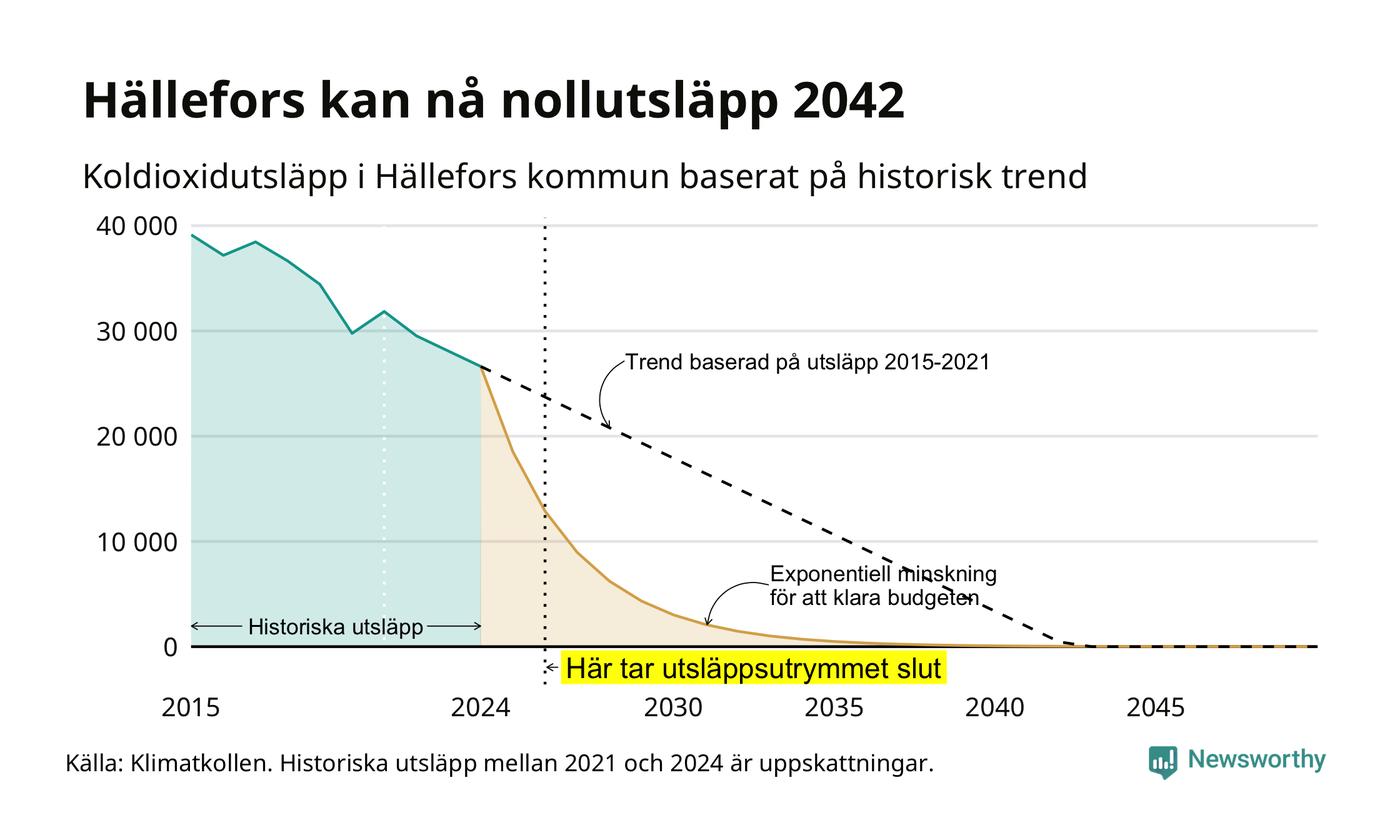 Hällefors kan nå nollutsläpp 2042

Koldioxidutsläpp i Hällefors kommun baserat på historisk trend

40 000
30 000
20 000
10 000
0

Trend baserad på utsläpp 2015-2021

Exponentiell minskning för att klara budgeten

Historiska utsläpp

Här tar utsläppsutrymmet slut

2015
2024
2030
2035
2040
2045

Källa: Klimatkollen. Historiska utsläpp mellan 2021 och 2024 är uppskattningar.

Newsworthy